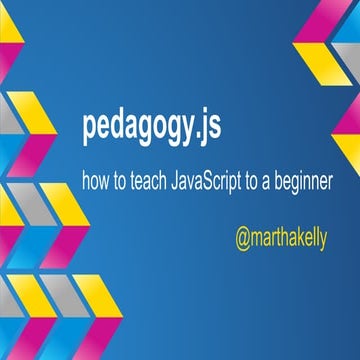 pedagogy.js

how to teach JavaScript to a beginner

@marthakelly